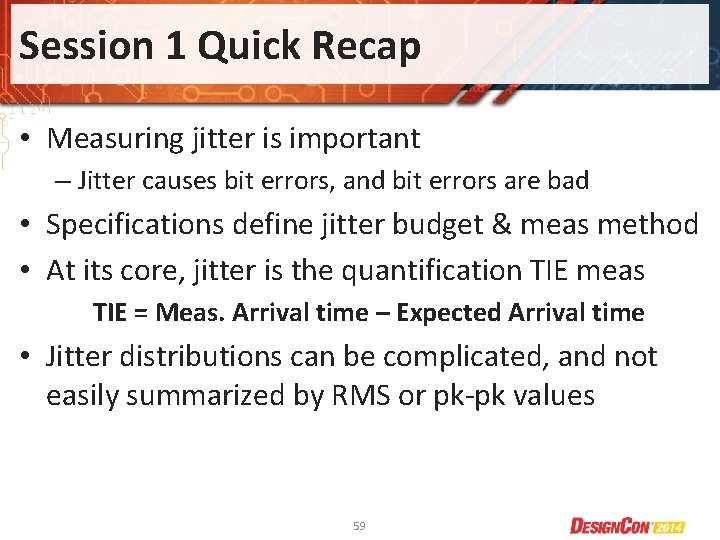 Session 1 Quick Recap

• Measuring jitter is important
– Jitter causes bit errors, and bit errors are bad

• Specifications define jitter budget & meas method

• At its core, jitter is the quantification TIE meas

TIE = Meas. Arrival time – Expected Arrival time

• Jitter distributions can be complicated, and not easily summarized by RMS or pk-pk values

59

DESIGNCON 2014